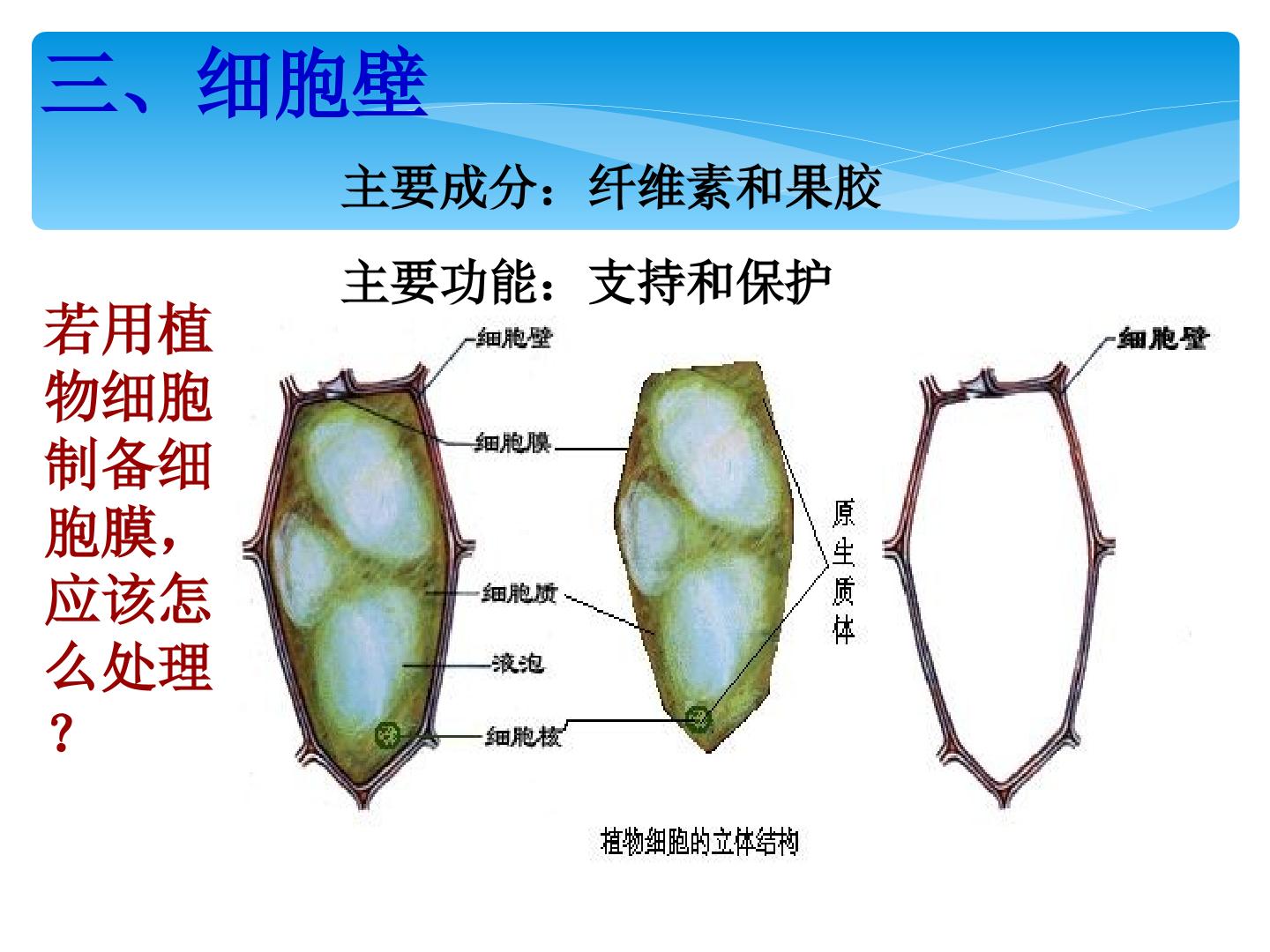 三、细胞壁

主要成分：纤维素和果胶

主要功能：支持和保护

若用植物细胞制备细胞膜，应该怎么处理？

细胞壁
细胞膜
细胞质
液泡
细胞核

原生质体

细胞壁

植物细胞的立体结构